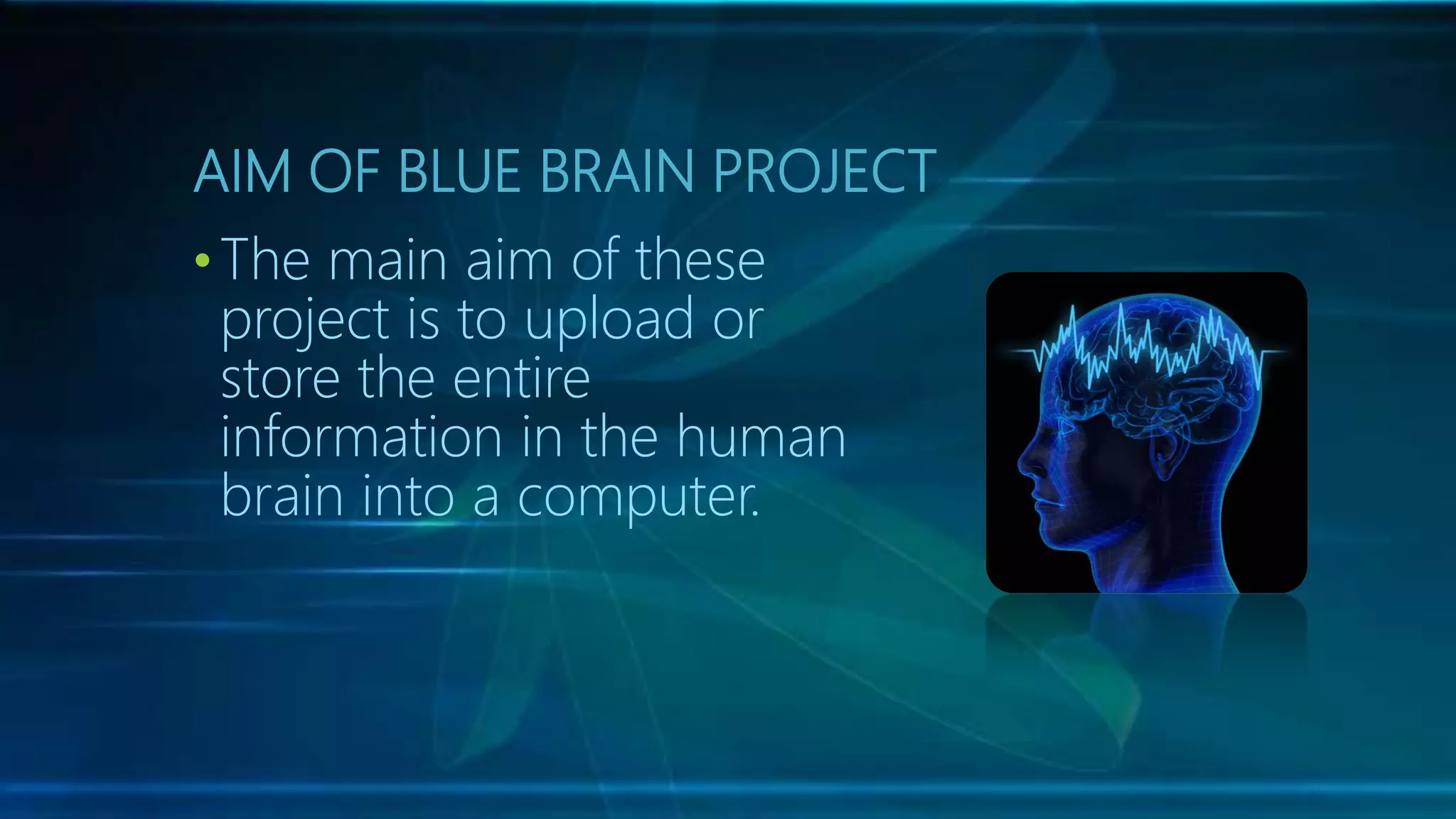 AIM OF BLUE BRAIN PROJECT

• The main aim of these project is to upload or store the entire information in the human brain into a computer.